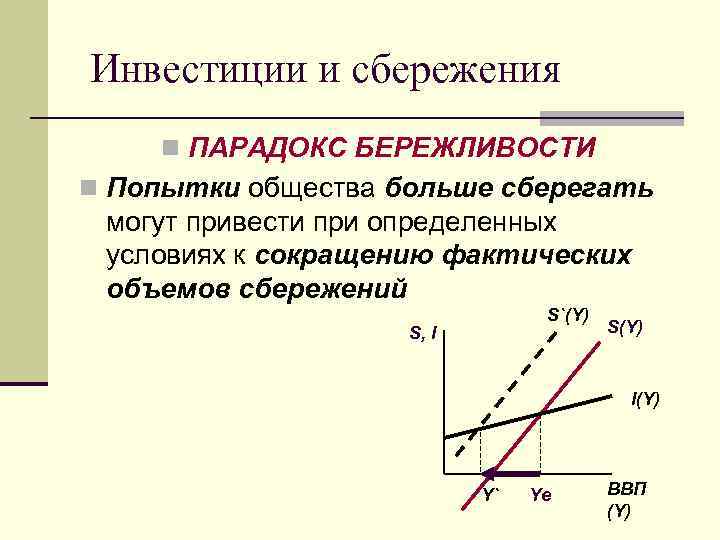 Инвестиции и сбережения

ПАРАДОКС БЕРЕЖЛИВОСТИ

Попытки общества больше сберегать могут привести при определенных условиях к сокращению фактических объемов сбережений

S, I

S`(Y)

S(Y)

I(Y)

Y`

Ye

ВВП (Y)